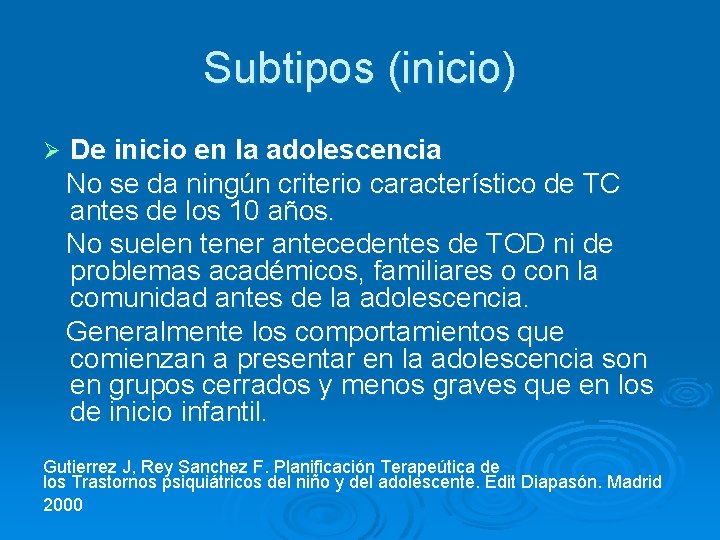 Subtipos (inicio)

➢ De inicio en la adolescencia

No se da ningún criterio característico de TC antes de los 10 años.

No suelen tener antecedentes de TOD ni de problemas académicos, familiares o con la comunidad antes de la adolescencia.

Generalmente los comportamientos que comienzan a presentar en la adolescencia son en grupos cerrados y menos graves que en los de inicio infantil.

Gutierrez J, Rey Sanchez F. Planificación Terapeútica de los Trastornos psiquiátricos del niño y del adolescente. Edit Diapasón. Madrid 2000